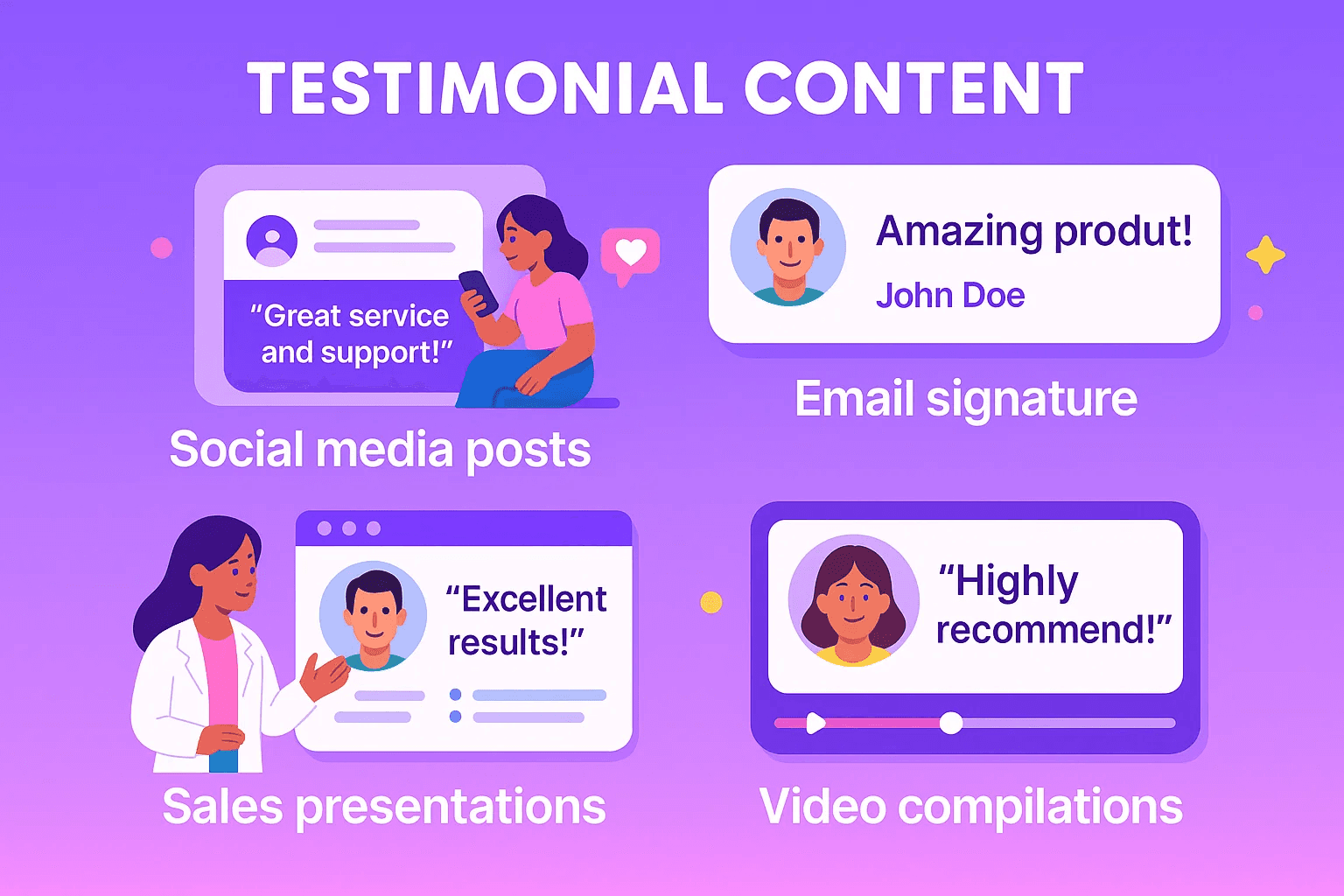 TESTIMONIAL CONTENT

"Great service and support!"

Social media posts

Amazing produt!

John Doe

Email signature

"Excellent results!"

Sales presentations

"Highly recommend!"

Video compilations